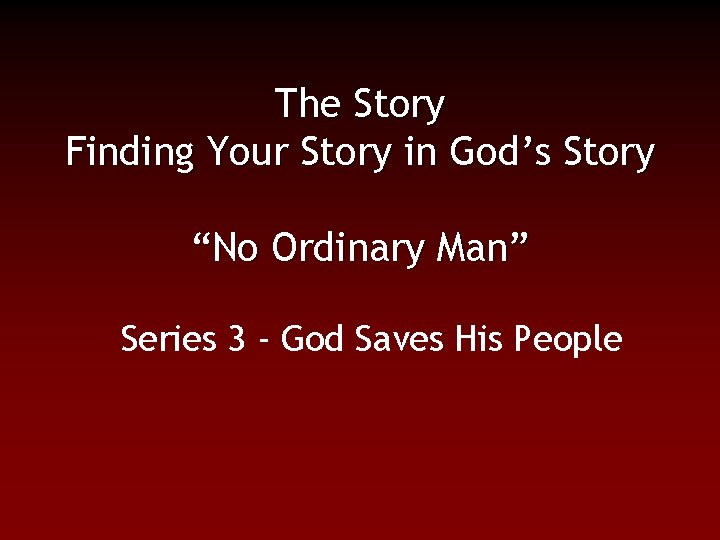 The Story
Finding Your Story in God’s Story

“No Ordinary Man”

Series 3 - God Saves His People